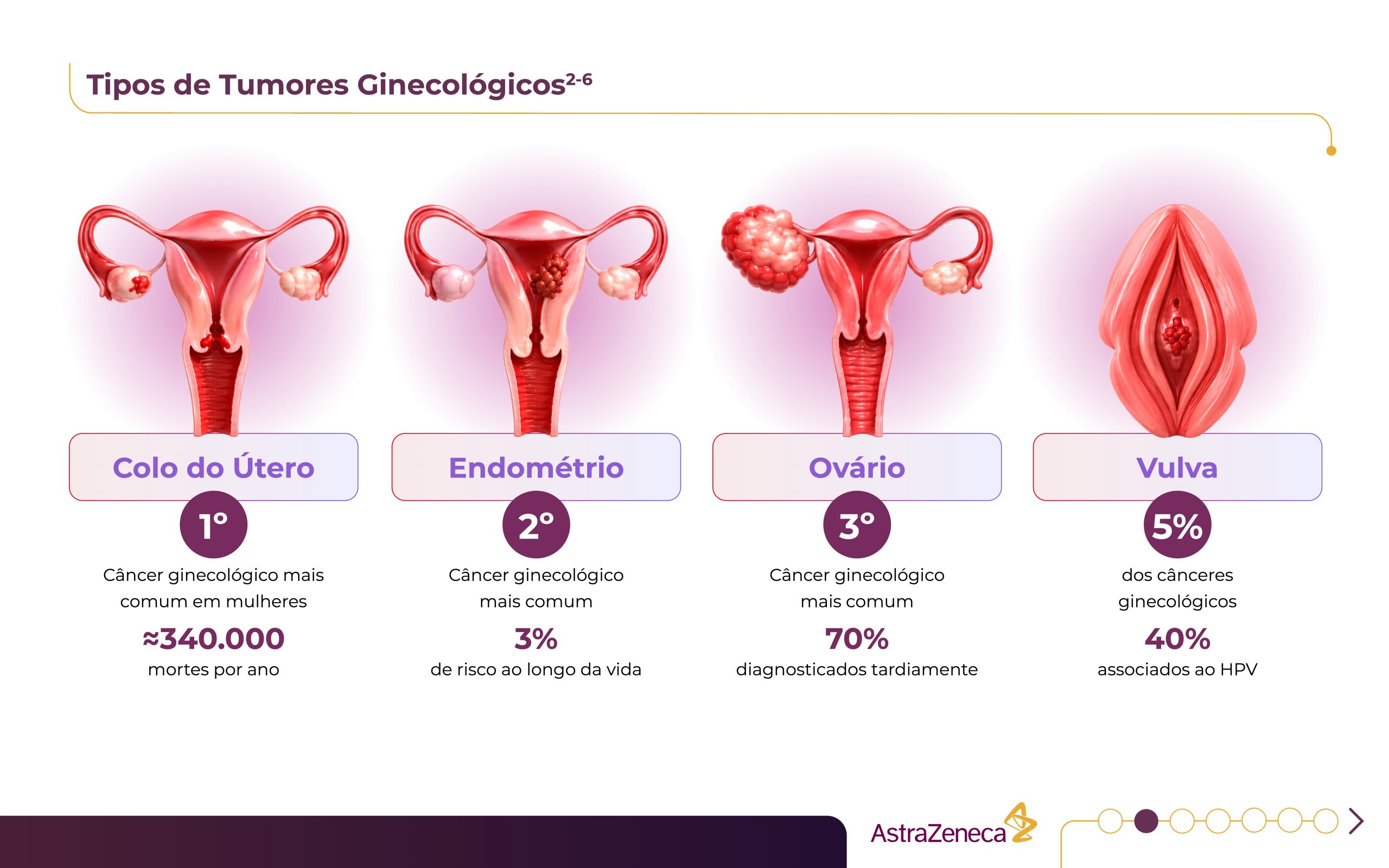 Tipos de Tumores Ginecológicos$^{2-6}$

Colo do Útero

1º

Câncer ginecológico mais comum em mulheres

≈340.000

mortes por ano

Endométrio

2º

Câncer ginecológico mais comum

3%

de risco ao longo da vida

Ovário

3º

Câncer ginecológico mais comum

70%

diagnosticados tardiamente

Vulva

5%

dos cânceres ginecológicos

40%

associados ao HPV

AstraZeneca